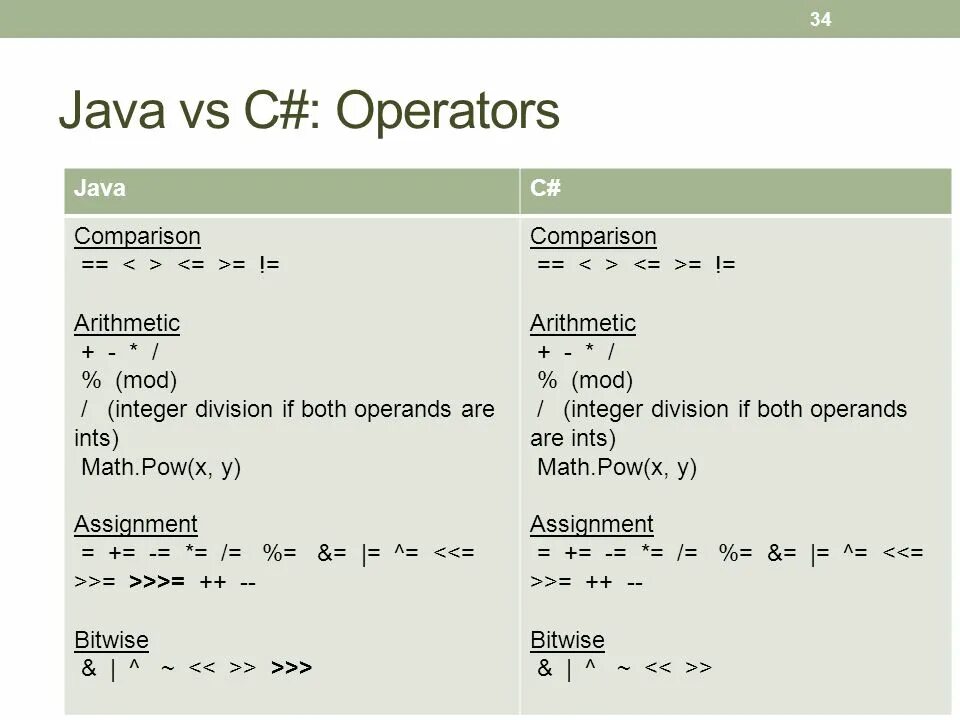 34

Java vs C#: Operators

| Java | C# |
|---|---|
| Comparison<br>== < > <= >= !=<br><br>Arithmetic<br>+ - * /<br>% (mod)<br>/ (integer division if both operands are ints)<br>Math.Pow(x, y)<br><br>Assignment<br>= += -= *= /= %= &= \|= ^= <<= >>= >>>= ++ --<br><br>Bitwise<br>& \| ^ ~ << >> >>> | Comparison<br>== < > <= >= !=<br><br>Arithmetic<br>+ - * /<br>% (mod)<br>/ (integer division if both operands are ints)<br>Math.Pow(x, y)<br><br>Assignment<br>= += -= *= /= %= &= \|= ^= <<= >>= ++ --<br><br>Bitwise<br>& \| ^ ~ << >> |